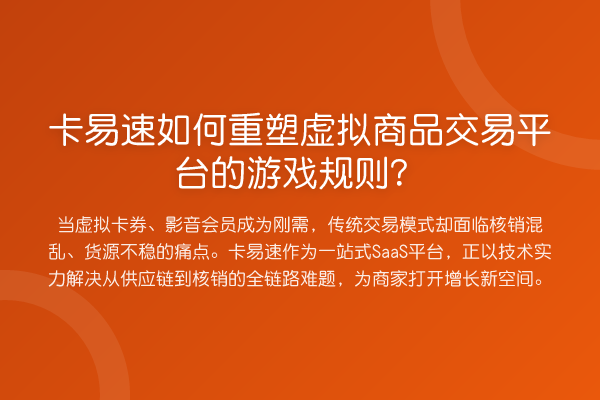 卡易速如何重塑虚拟商品交易平台的游戏规则？

当虚拟卡券、影音会员成为刚需，传统交易模式却面临核销混乱、货源不稳的痛点。卡易速作为一站式SaaS平台，正以技术实力解决从供应链到核销的全链路难题，为商家打开增长新空间。